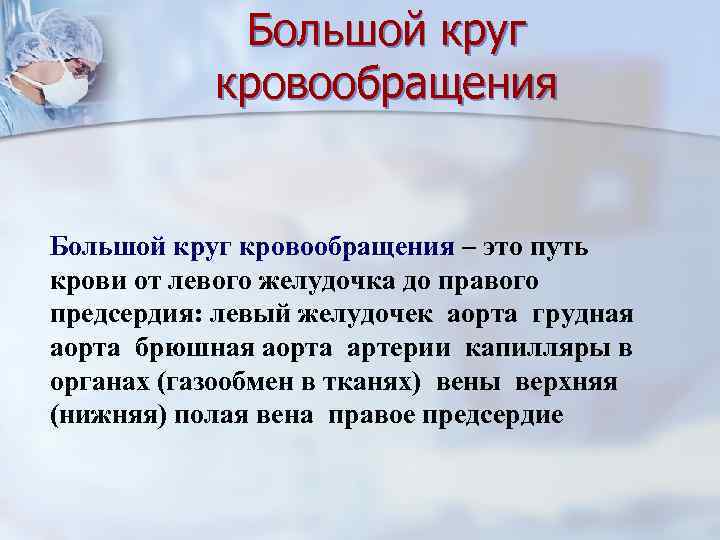 Большой круг кровообращения

Большой круг кровообращения – это путь крови от левого желудочка до правого предсердия: левый желудочек аорта грудная аорта брюшная аорта артерии капилляры в органах (газообмен в тканях) вены верхняя (нижняя) полая вена правое предсердие